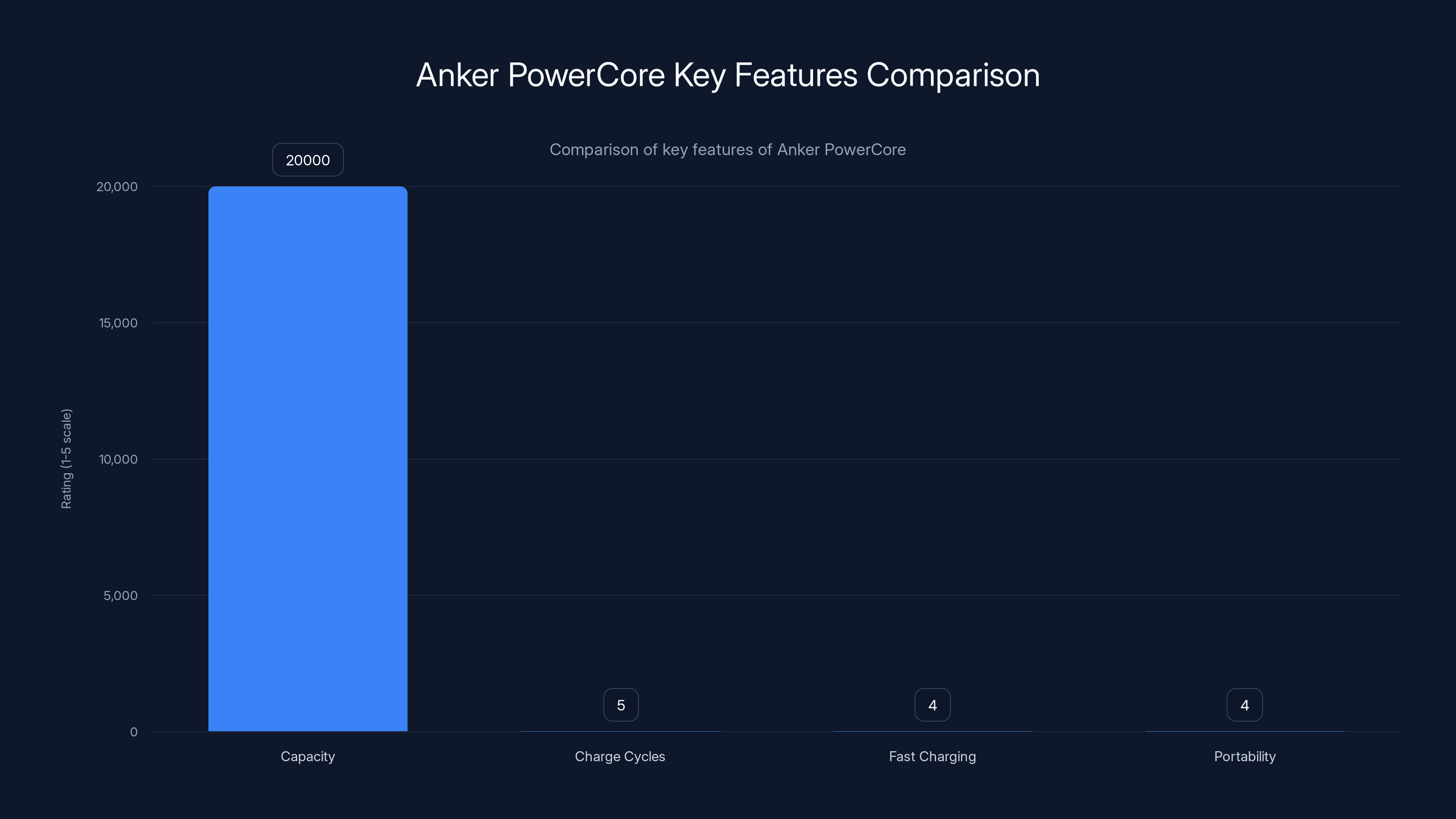 Anker PowerCore Key Features Comparison

Comparison of key features of Anker PowerCore

Rating (1-5 scale)

20,000
15,000
10,000
5,000
0

20000
5
4
4

Capacity
Charge Cycles
Fast Charging
Portability